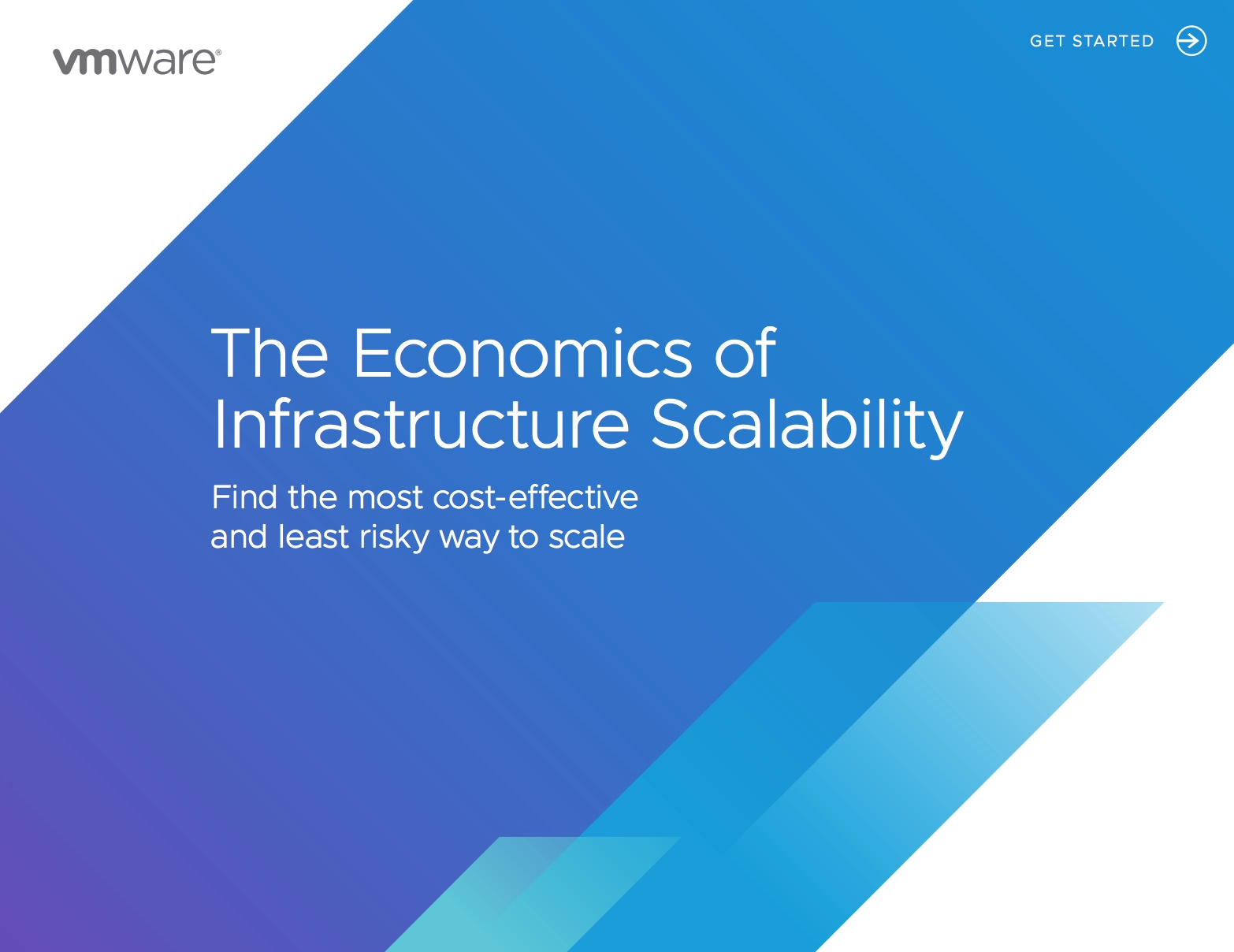 vmware®

GET STARTED

The Economics of Infrastructure Scalability

Find the most cost-effective and least risky way to scale